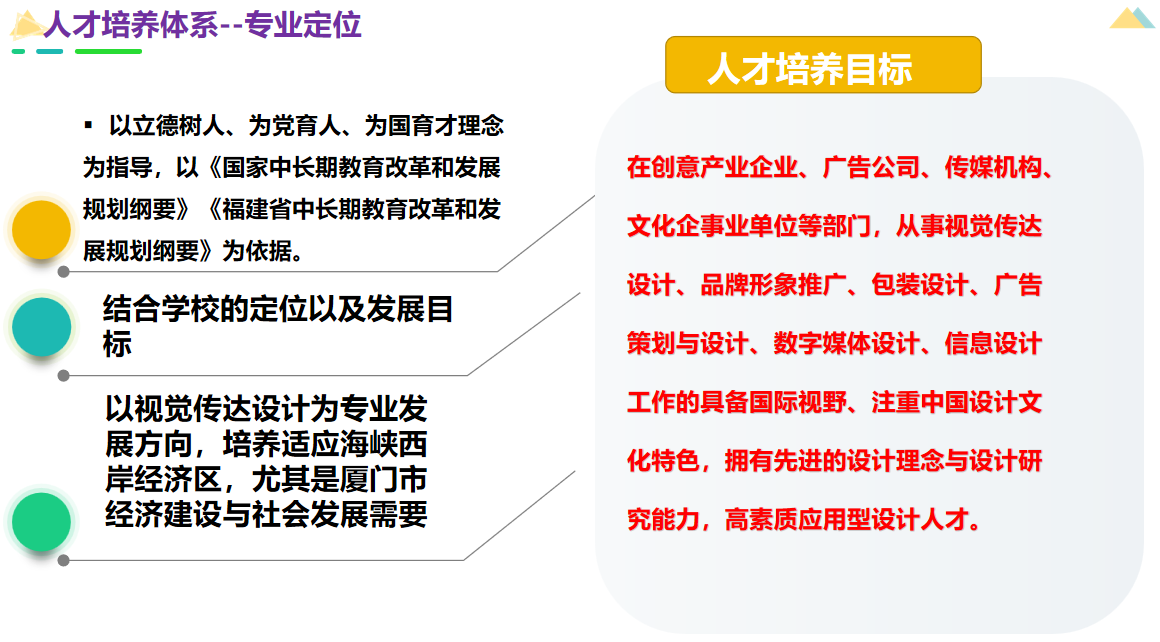 人才培养体系--专业定位

▪ 以立德树人、为党育人、为国育才理念为指导，以《国家中长期教育改革和发展规划纲要》《福建省中长期教育改革和发展规划纲要》为依据。

结合学校的定位以及发展目标

以视觉传达设计为专业发展方向，培养适应海峡西岸经济区，尤其是厦门市经济建设与社会发展需要

人才培养目标

在创意产业企业、广告公司、传媒机构、文化企事业单位等部门，从事视觉传达设计、品牌形象推广、包装设计、广告策划与设计、数字媒体设计、信息设计工作的具备国际视野、注重中国设计文化特色，拥有先进的设计理念与设计研究能力，高素质应用型设计人才。